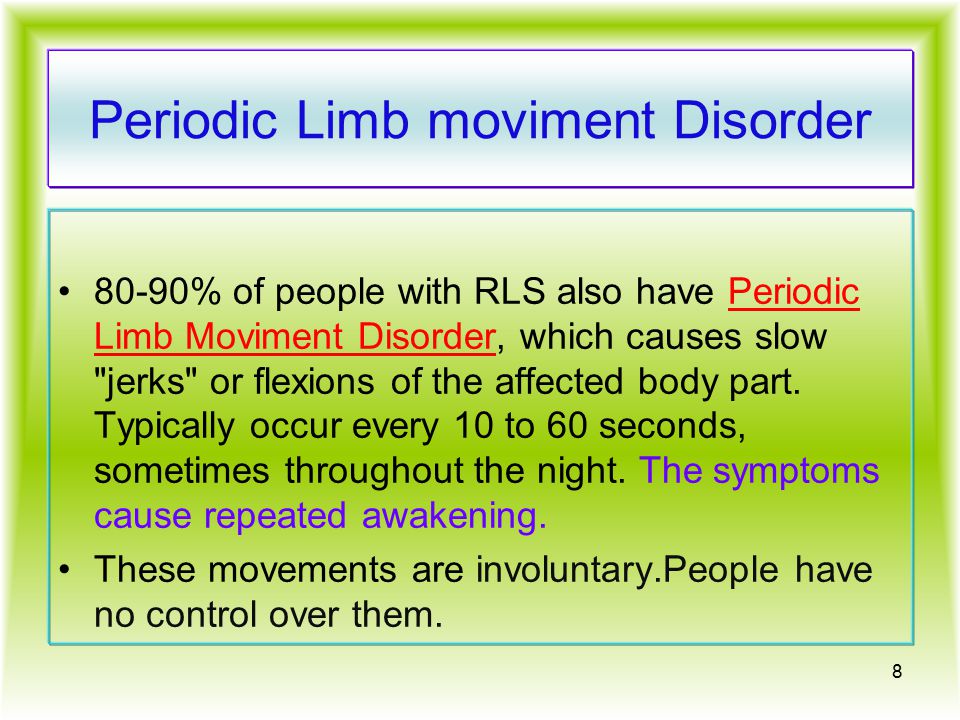 Periodic Limb moviment Disorder

• 80-90% of people with RLS also have Periodic Limb Moviment Disorder, which causes slow "jerks" or flexions of the affected body part. Typically occur every 10 to 60 seconds, sometimes throughout the night. The symptoms cause repeated awakening.

• These movements are involuntary.People have no control over them.

8